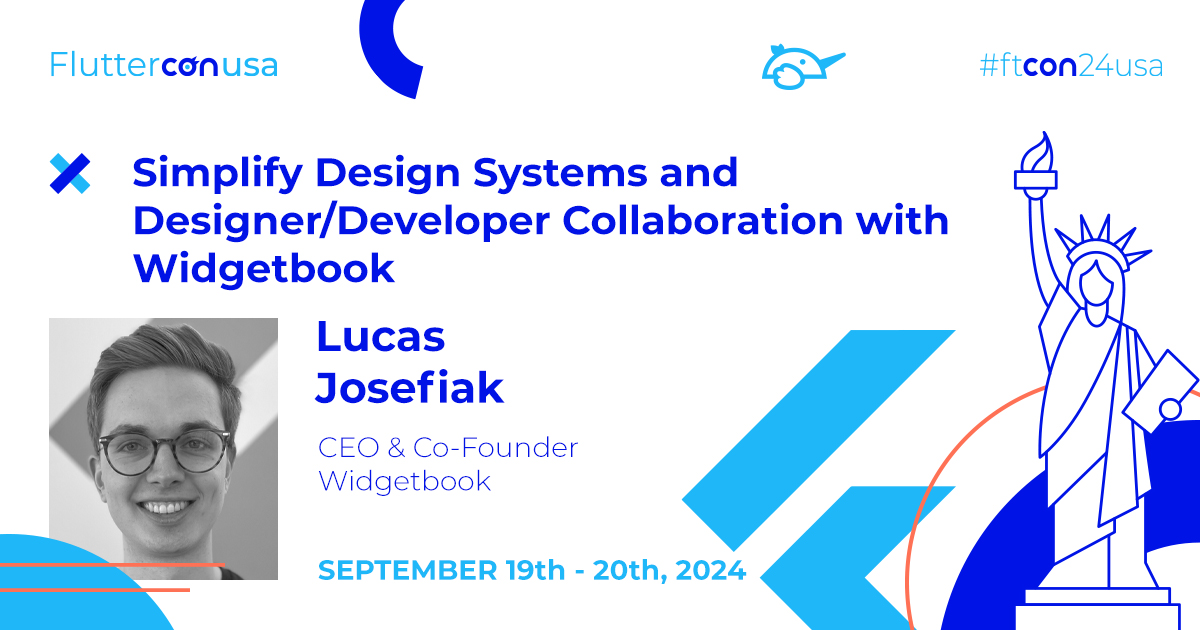 Flutterconusa

#ftcon24usa

Simplify Design Systems and Designer/Developer Collaboration with Widgetbook

Lucas Josefiak

CEO & Co-Founder
Widgetbook

SEPTEMBER 19th - 20th, 2024